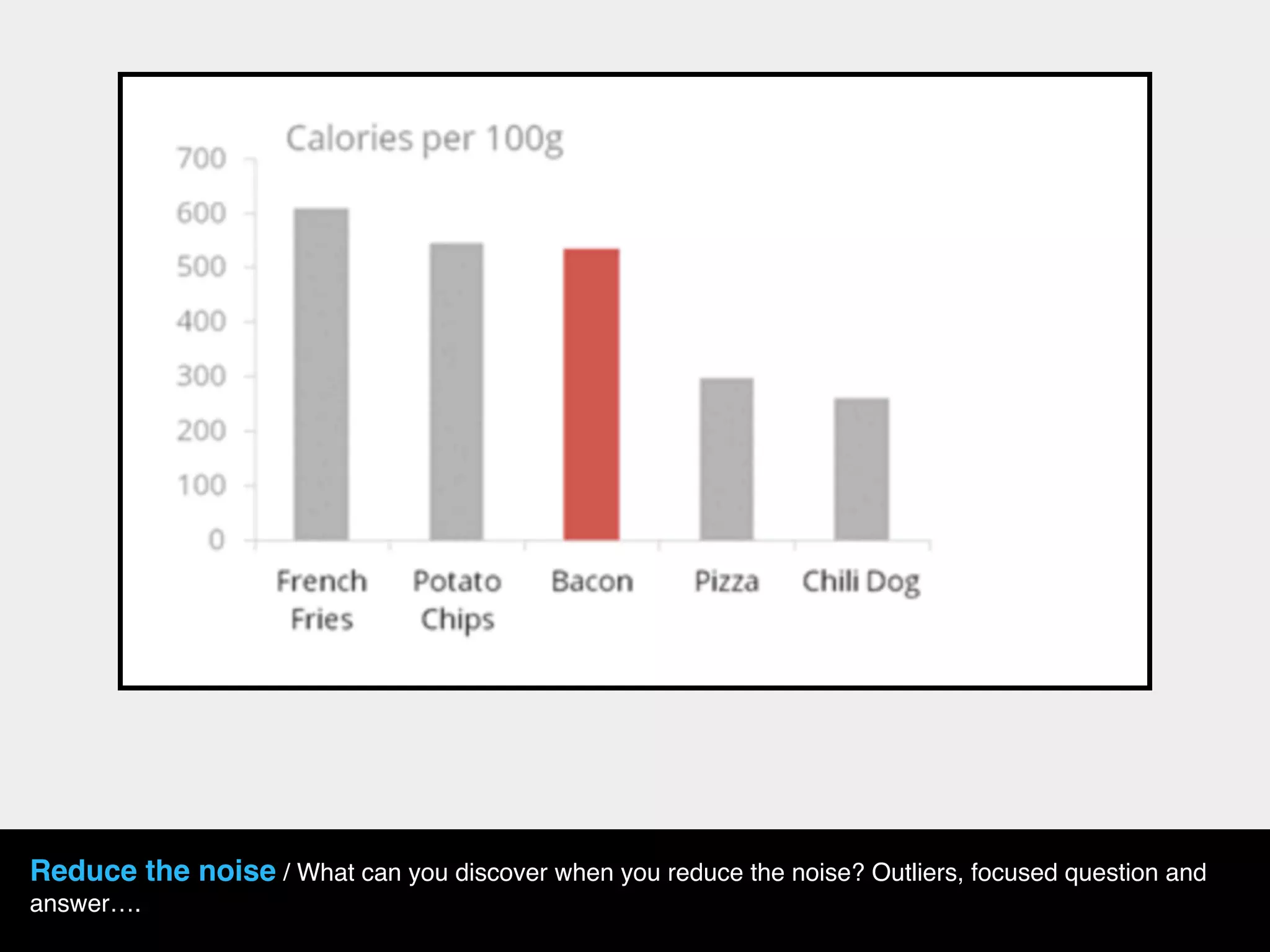 Calories per 100g

700
600
500
400
300
200
100
0

French Fries
Potato Chips
Bacon
Pizza
Chili Dog

Reduce the noise / What can you discover when you reduce the noise? Outliers, focused question and answer….